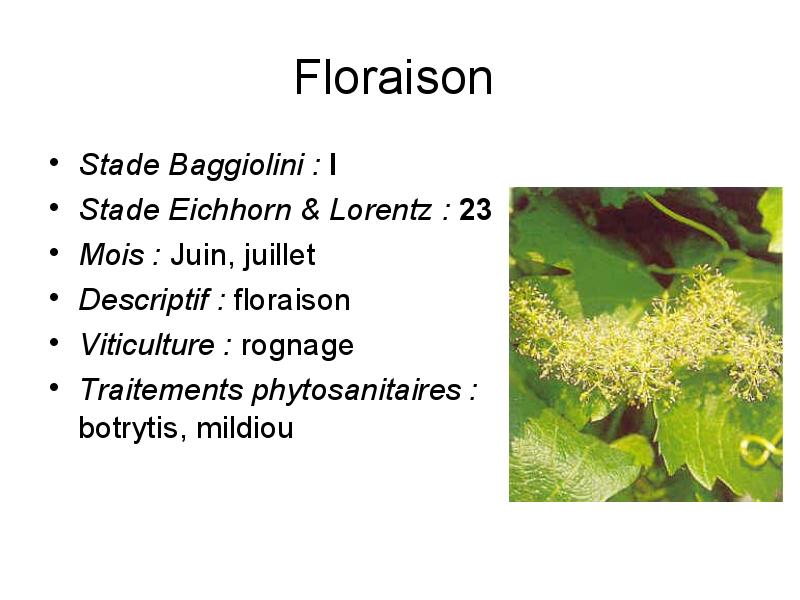 Floraison

• Stade Baggiolini : I
• Stade Eichhorn & Lorentz : 23
• Mois : Juin, juillet
• Descriptif : floraison
• Viticulture : rognage
• Traitements phytosanitaires : botrytis, mildiou